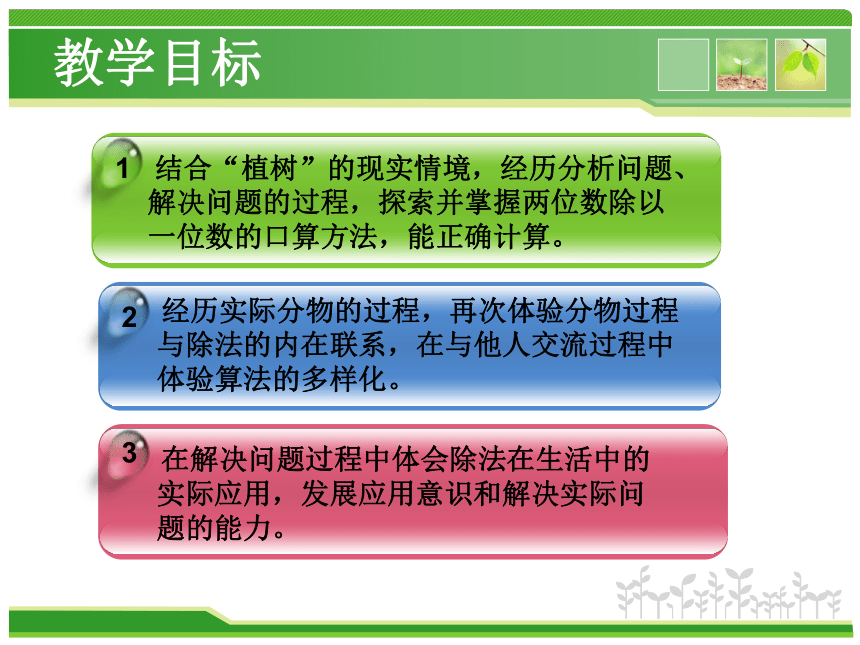 教学目标

1 结合“植树”的现实情境，经历分析问题、解决问题的过程，探索并掌握两位数除以一位数的口算方法，能正确计算。

2 经历实际分物的过程，再次体验分物过程与除法的内在联系，在与他人交流过程中体验算法的多样化。

3 在解决问题过程中体会除法在生活中的实际应用，发展应用意识和解决实际问题的能力。